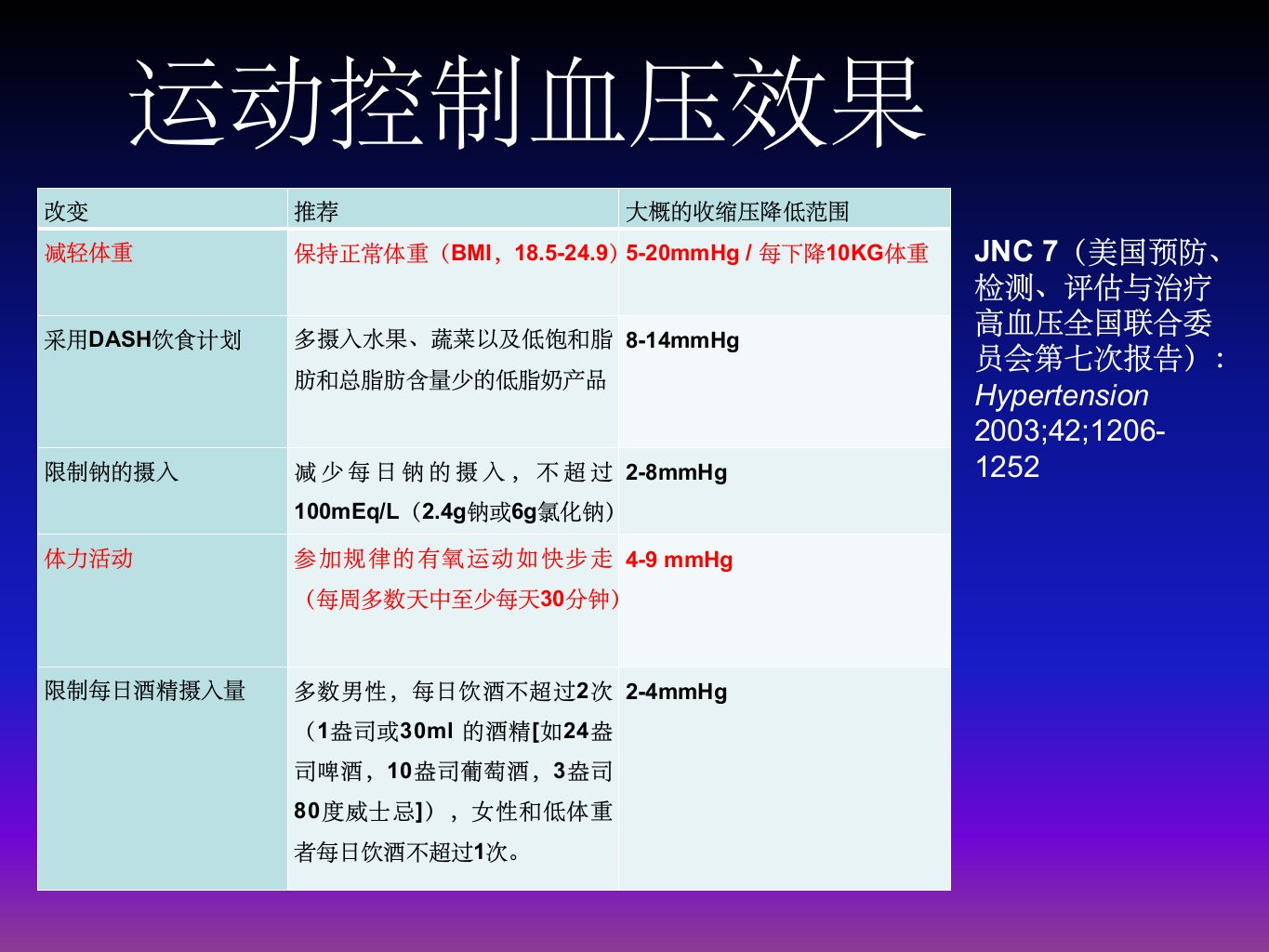 运动控制血压效果

| 改变 | 推荐 | 大概的收缩压降低范围 |
|---|---|---|
| 减轻体重 | 保持正常体重（BMI，18.5-24.9） | 5-20mmHg / 每下降10KG体重 |
| 采用DASH饮食计划 | 多摄入水果、蔬菜以及低饱和脂肪和总脂肪含量少的低脂奶产品 | 8-14mmHg |
| 限制钠的摄入 | 减少每日钠的摄入，不超过100mEq/L（2.4g钠或6g氯化钠） | 2-8mmHg |
| 体力活动 | 参加规律的有氧运动如快步走（每周多数天中至少每天30分钟） | 4-9 mmHg |
| 限制每日酒精摄入量 | 多数男性，每日饮酒不超过2次（1盎司或30ml 的酒精[如24盎司啤酒，10盎司葡萄酒，3盎司80度威士忌]），女性和低体重者每日饮酒不超过1次。 | 2-4mmHg |

JNC 7（美国预防、检测、评估与治疗高血压全国联合委员会第七次报告）：Hypertension 2003;42;1206-1252